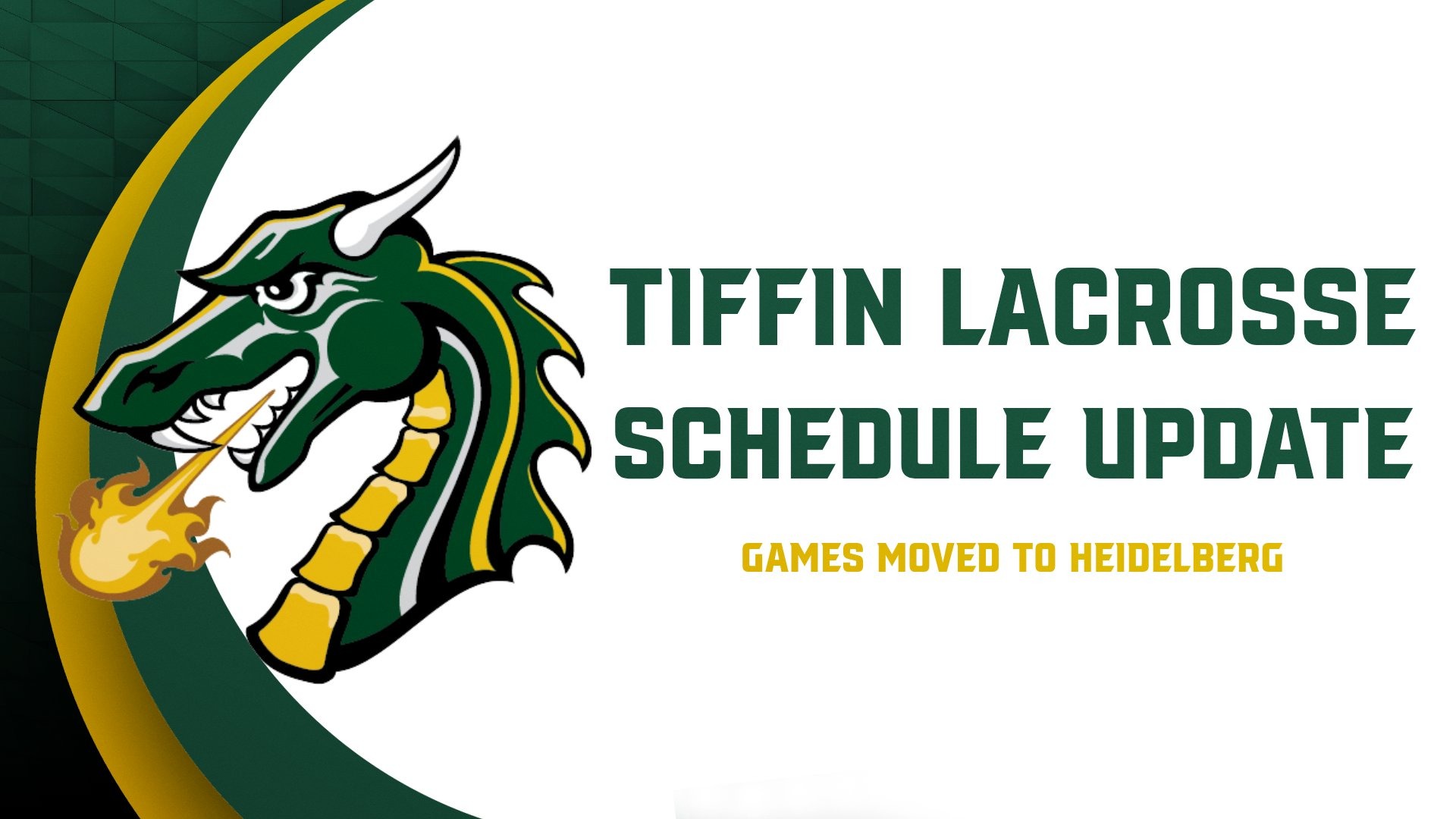 TIFFIN LACROSSE SCHEDULE UPDATE

GAMES MOVED TO HEIDELBERG